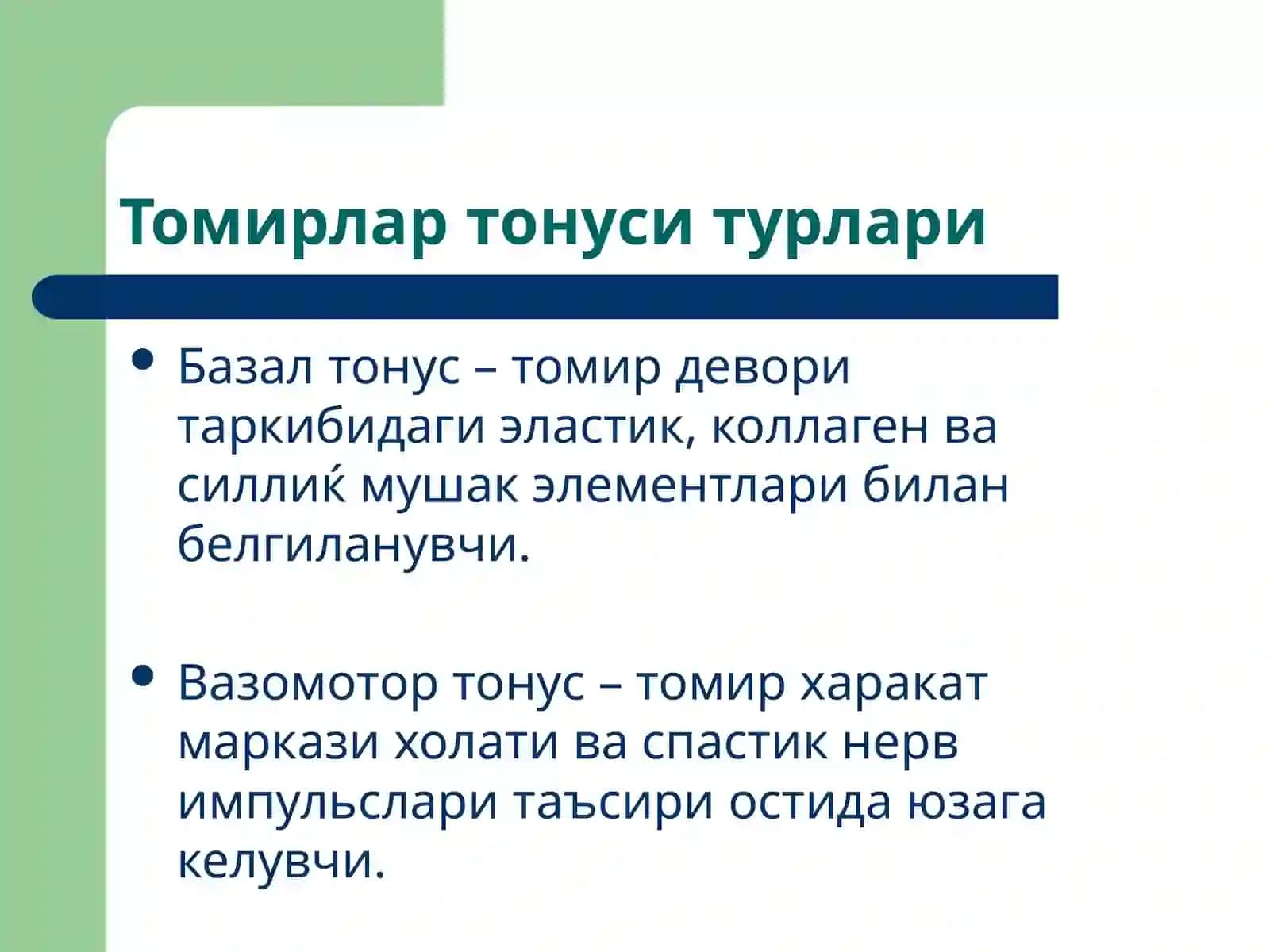 Томирлар тонуси турлари

• Базал тонус – томир девори таркибидаги эластик, коллаген ва силлиќ мушак элементлари билан белгиланувчи.

• Вазомотор тонус – томир харакат маркази холати ва спастик нерв импульслари таъсири остида юзага келувчи.